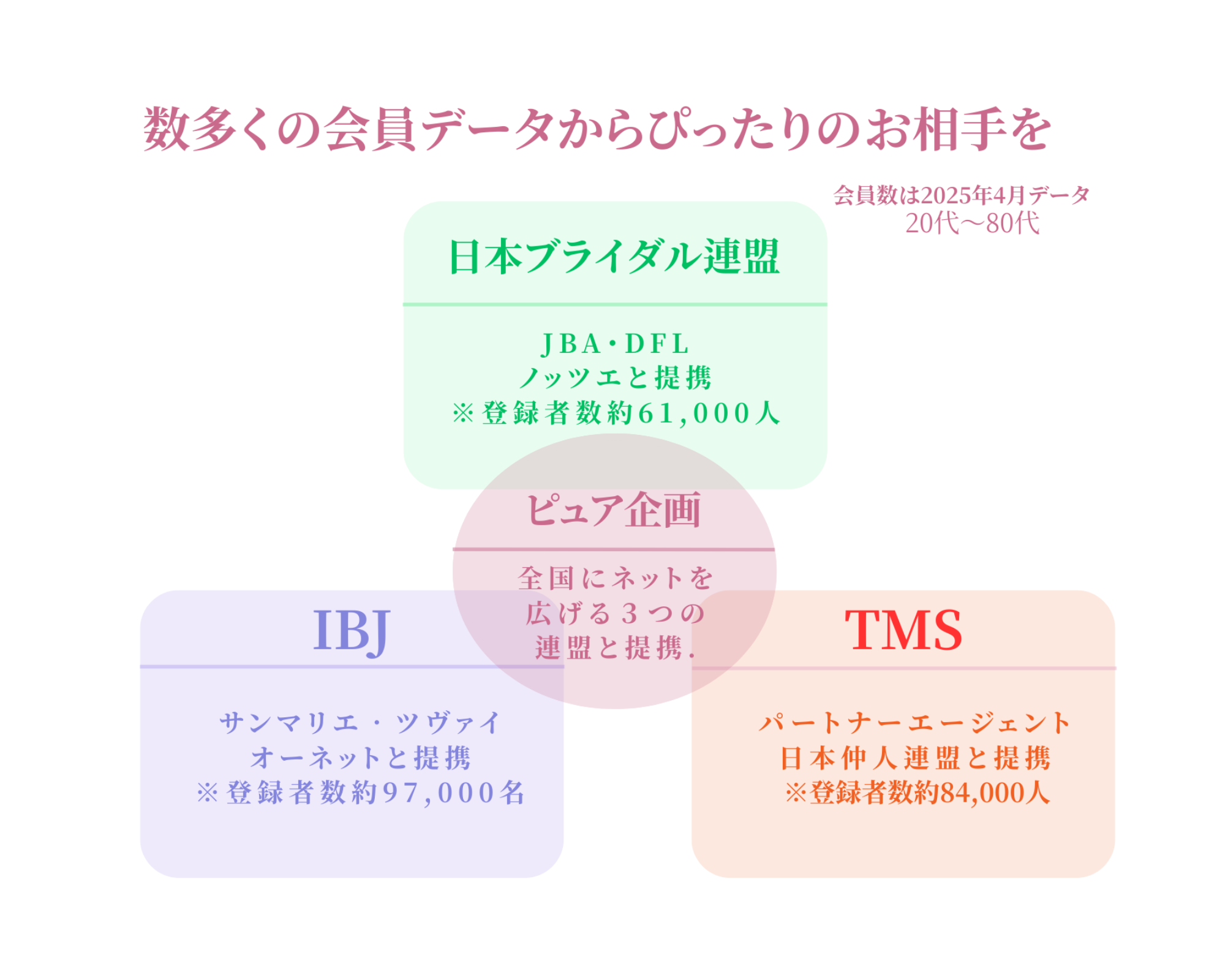 数多くの会員データからぴったりのお相手を

会員数は2025年4月データ
20代〜80代

日本ブライダル連盟

JBA・DFL
ノッツエと提携
※登録者数約61,000人

ピュア企画

全国にネットを
広げる3つの
連盟と提携.

IBJ

サンマリエ・ツヴァイ
オーネットと提携
※登録者数約97,000名

TMS

パートナーエージェント
日本仲人連盟と提携
※登録者数約84,000人